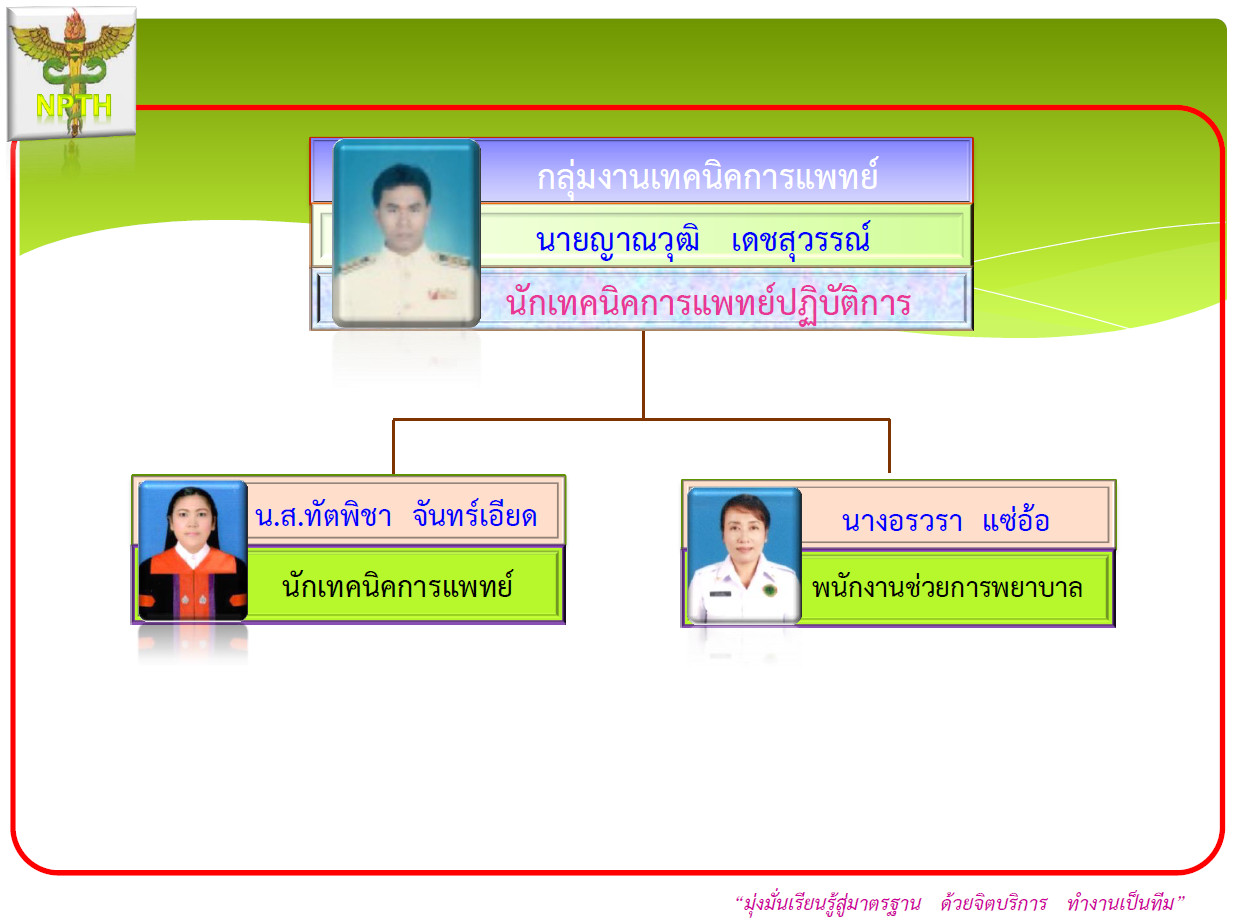 NPTH

กลุ่มงานเทคนิคการแพทย์

นายญาณวุฒิ เดชสุวรรณ์

นักเทคนิคการแพทย์ปฏิบัติการ

น.ส.ทัตพิชา จันทร์เอียด

นักเทคนิคการแพทย์

นางอรวรา แซ่อ้อ

พนักงานช่วยการพยาบาล

"มุ่งมั่นเรียนรู้สู่มาตรฐาน ด้วยจิตบริการ ทำงานเป็นทีม"